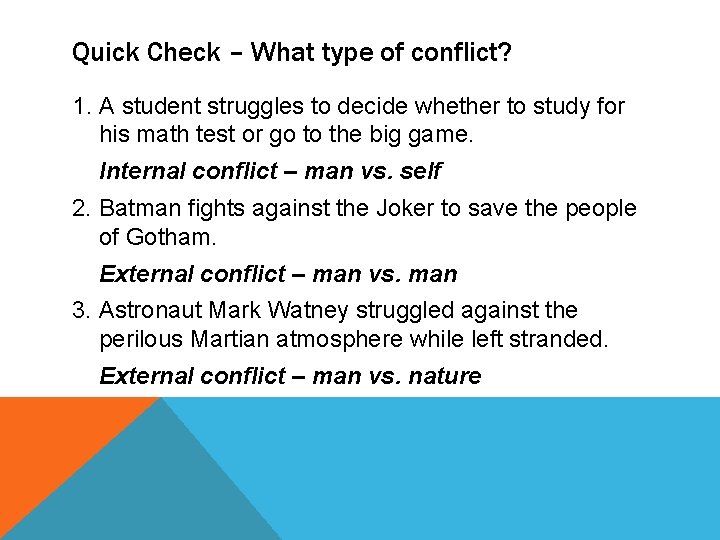 Quick Check – What type of conflict?

1. A student struggles to decide whether to study for his math test or go to the big game.

Internal conflict – man vs. self

2. Batman fights against the Joker to save the people of Gotham.

External conflict – man vs. man

3. Astronaut Mark Watney struggled against the perilous Martian atmosphere while left stranded.

External conflict – man vs. nature